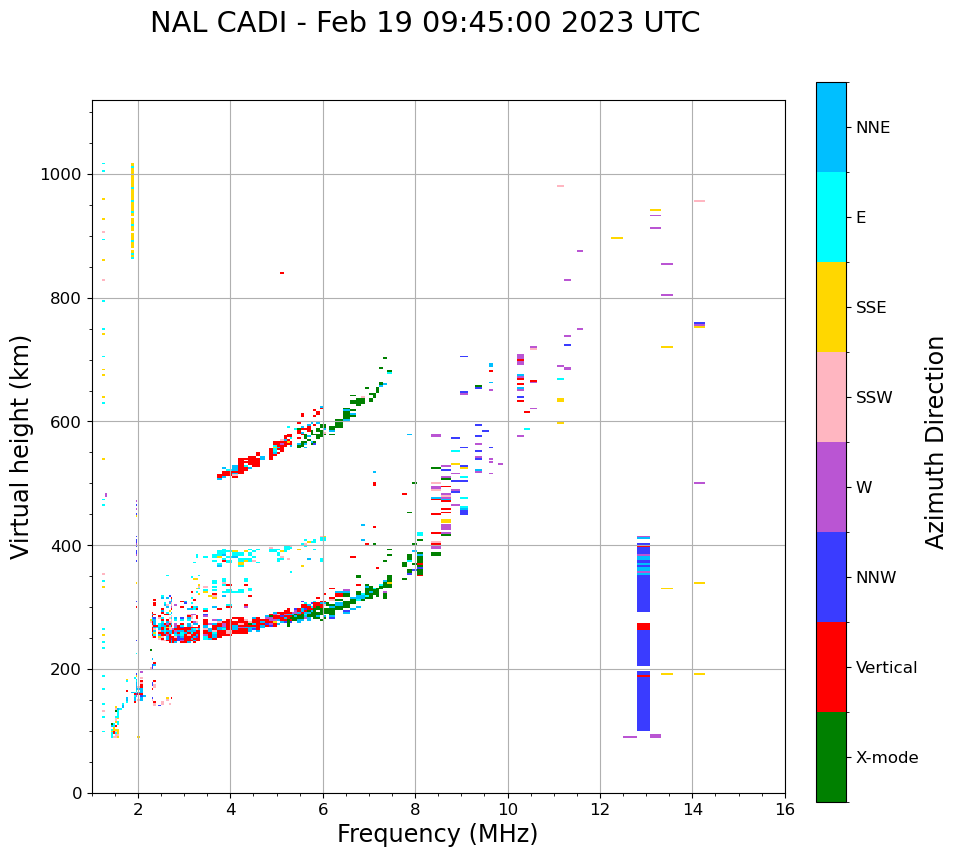 NAL CADI - Feb 19 09:45:00 2023 UTC

Virtual height (km)

1000
800
600
400
200
0

2
4
6
8
10
12
14
16

Frequency (MHz)

NNE
E
SSE
SSW
W
NNW
Vertical
X-mode

Azimuth Direction